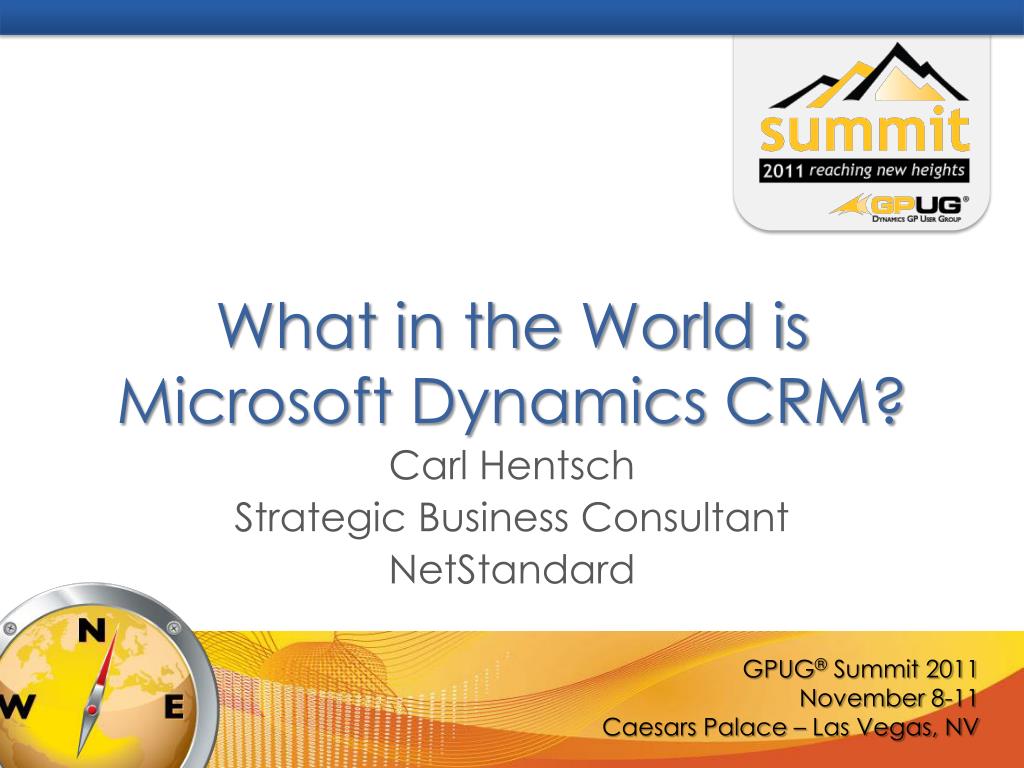 summit
2011 reaching new heights
GPUG®
Dynamics GP User Group

What in the World is Microsoft Dynamics CRM?

Carl Hentsch
Strategic Business Consultant
NetStandard

N
W
E

GPUG® Summit 2011
November 8-11
Caesars Palace – Las Vegas, NV